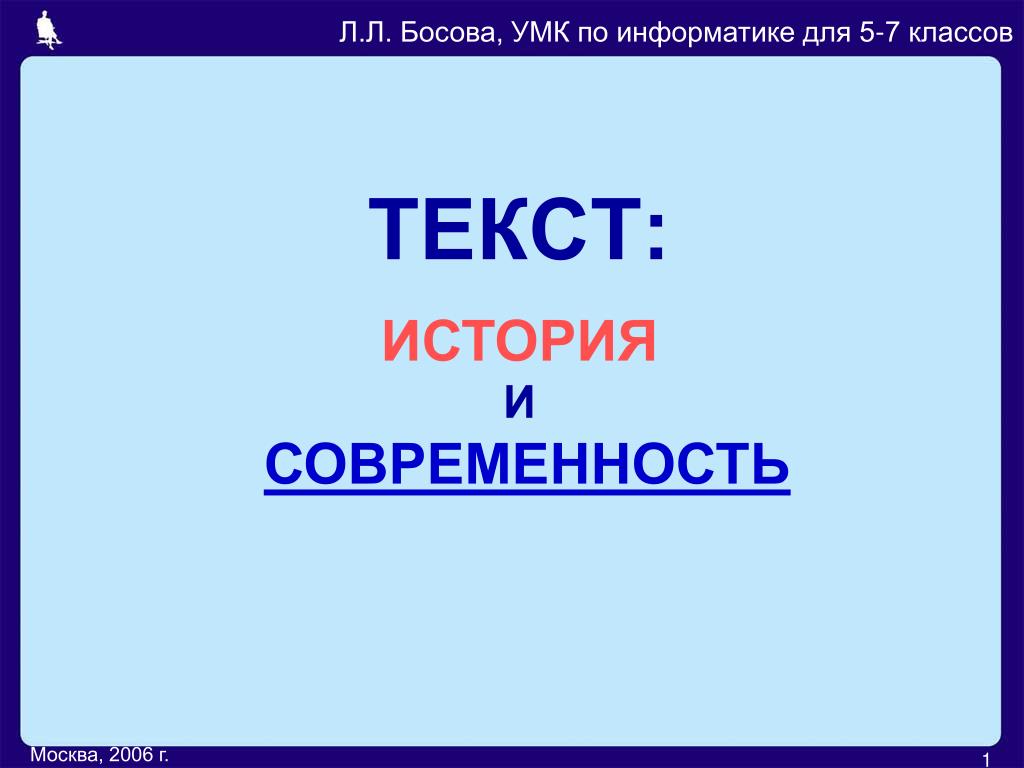 Л.Л. Босова, УМК по информатике для 5-7 классов

ТЕКСТ:

ИСТОРИЯ

И

СОВРЕМЕННОСТЬ

Москва, 2006 г.

1